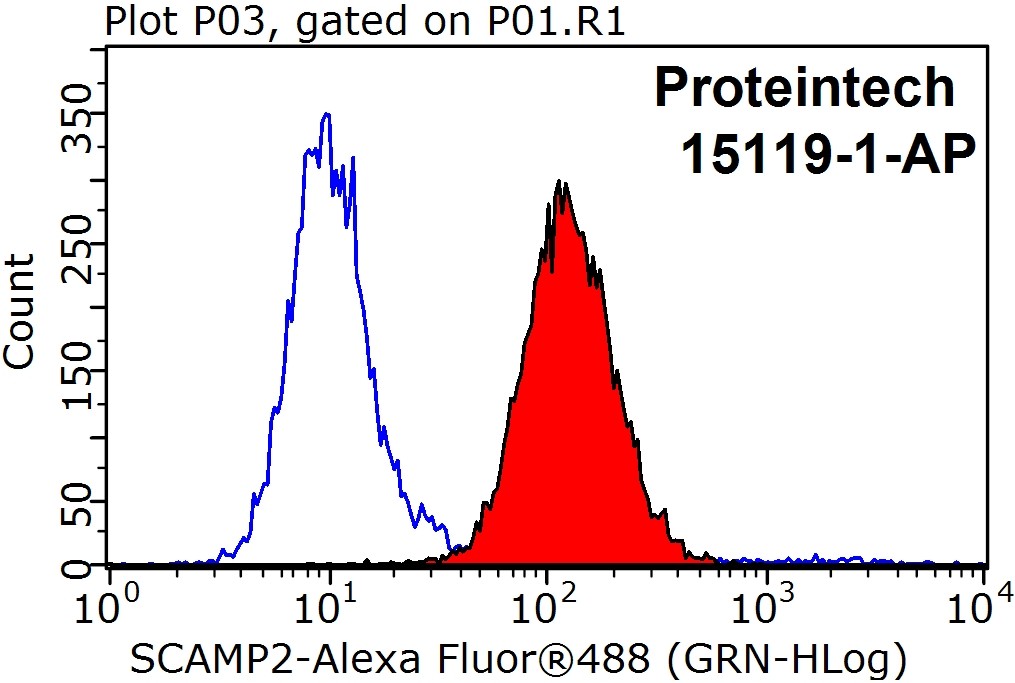 Plot P03, gated on P01.R1

Proteintech
15119-1-AP

Count

350
250
150
50
0

$10^0$ $10^1$ $10^2$ $10^3$ $10^4$

SCAMP2-Alexa Fluor®488 (GRN-HLog)